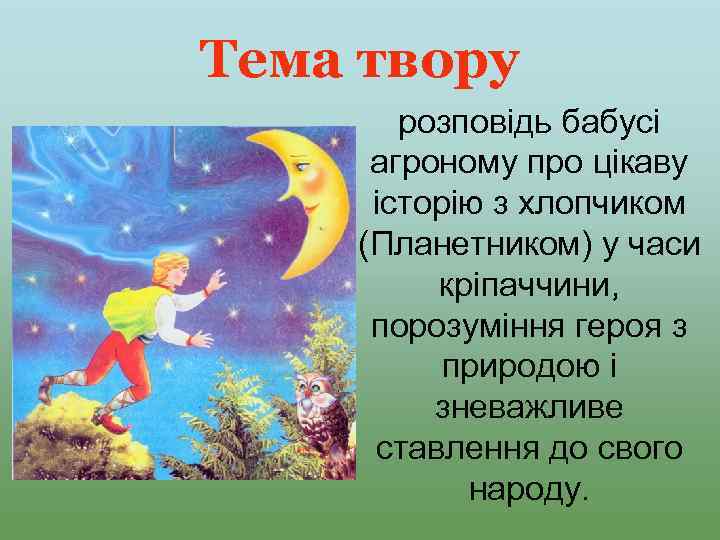 Тема твору

розповідь бабусі агроному про цікаву історію з хлопчиком (Планетником) у часи кріпаччини, порозуміння героя з природою і зневажливе ставлення до свого народу.